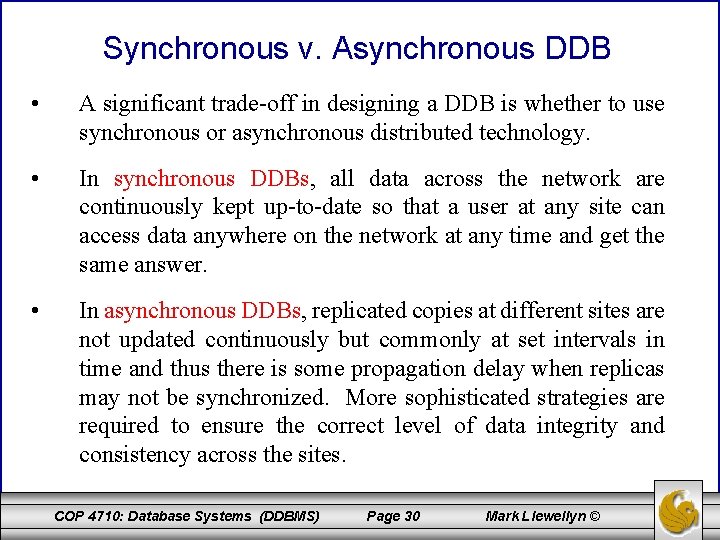 Synchronous v. Asynchronous DDB

• A significant trade-off in designing a DDB is whether to use synchronous or asynchronous distributed technology.

• In synchronous DDBs, all data across the network are continuously kept up-to-date so that a user at any site can access data anywhere on the network at any time and get the same answer.

• In asynchronous DDBs, replicated copies at different sites are not updated continuously but commonly at set intervals in time and thus there is some propagation delay when replicas may not be synchronized. More sophisticated strategies are required to ensure the correct level of data integrity and consistency across the sites.

COP 4710: Database Systems (DDBMS) Page 30 Mark Llewellyn ©